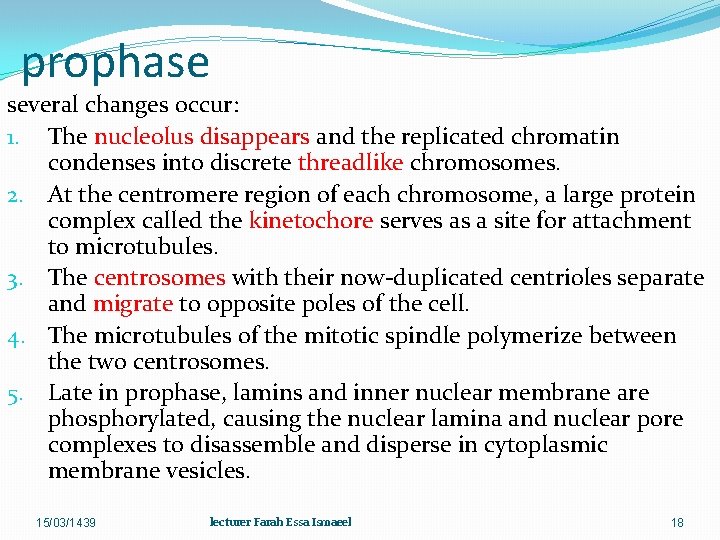 prophase

several changes occur:

1. The nucleolus disappears and the replicated chromatin condenses into discrete threadlike chromosomes.
2. At the centromere region of each chromosome, a large protein complex called the kinetochore serves as a site for attachment to microtubules.
3. The centrosomes with their now-duplicated centrioles separate and migrate to opposite poles of the cell.
4. The microtubules of the mitotic spindle polymerize between the two centrosomes.
5. Late in prophase, lamins and inner nuclear membrane are phosphorylated, causing the nuclear lamina and nuclear pore complexes to disassemble and disperse in cytoplasmic membrane vesicles.

15/03/1439 lecturer Farah Essa Ismaeel 18